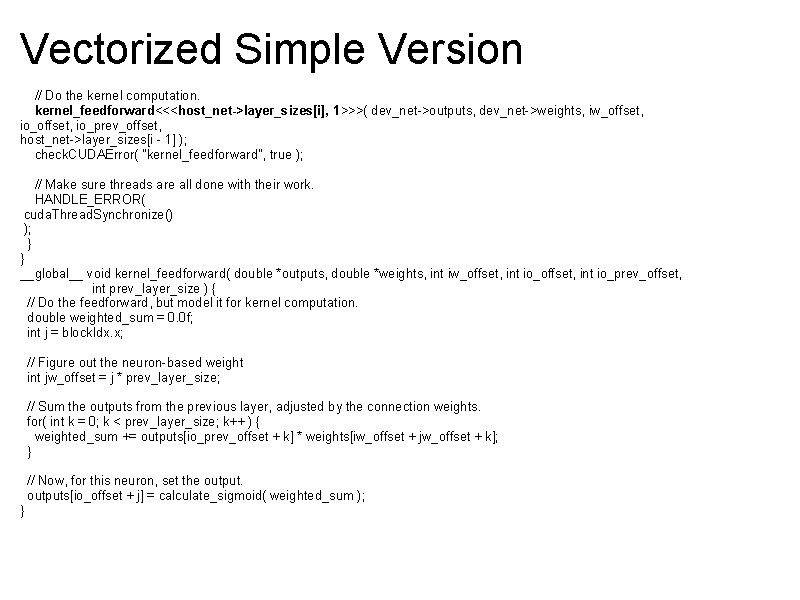 Vectorized Simple Version

// Do the kernel computation.
kernel_feedforward<<<host_net->layer_sizes[i], 1>>>( dev_net->outputs, dev_net->weights, iw_offset, io_offset, io_prev_offset, host_net->layer_sizes[i - 1] );
checkCUDAError( "kernel_feedforward", true );

// Make sure threads are all done with their work.
HANDLE_ERROR(
cudaThreadSynchronize()
);
}
}
__global__ void kernel_feedforward( double *outputs, double *weights, int iw_offset, int io_offset, int io_prev_offset,
int prev_layer_size ) {
// Do the feedforward, but model it for kernel computation.
double weighted_sum = 0.0f;
int j = blockIdx.x;

// Figure out the neuron-based weight
int jw_offset = j * prev_layer_size;

// Sum the outputs from the previous layer, adjusted by the connection weights.
for( int k = 0; k < prev_layer_size; k++ ) {
weighted_sum += outputs[io_prev_offset + k] * weights[iw_offset + jw_offset + k];
}

// Now, for this neuron, set the output.
outputs[io_offset + j] = calculate_sigmoid( weighted_sum );
}